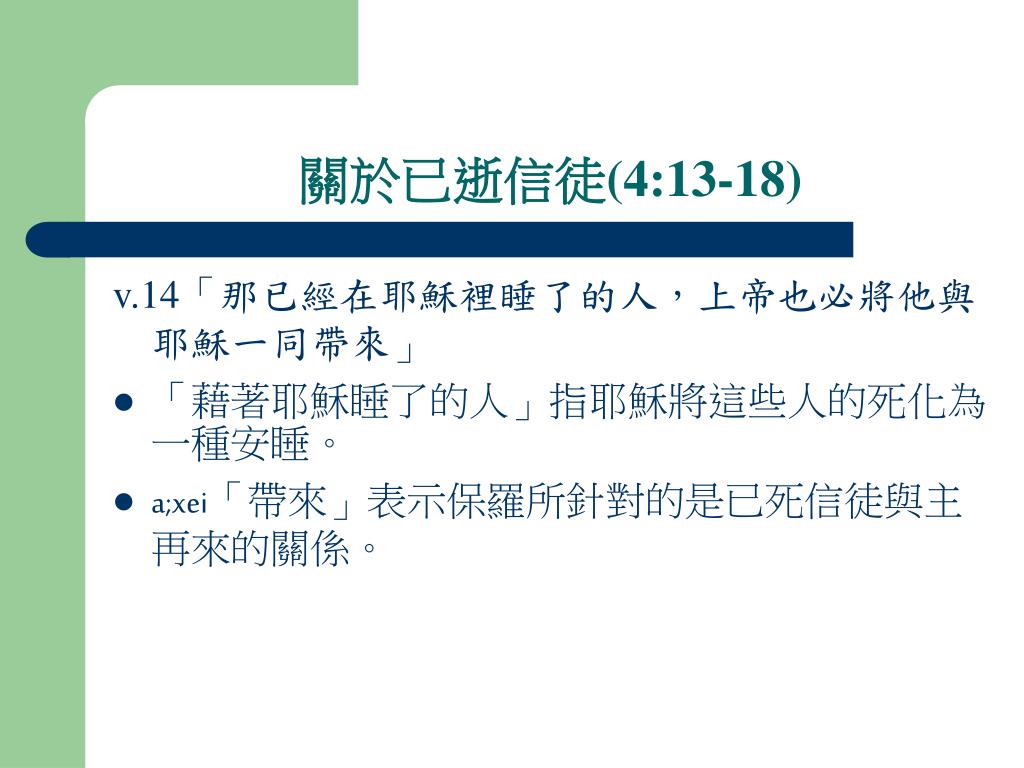 關於已逝信徒(4:13-18)

v.14「那已經在耶穌裡睡了的人，上帝也必將他與耶穌一同帶來」

- 「藉著耶穌睡了的人」指耶穌將這些人的死化為一種安睡。
- a;xei「帶來」表示保羅所針對的是已死信徒與主再來的關係。